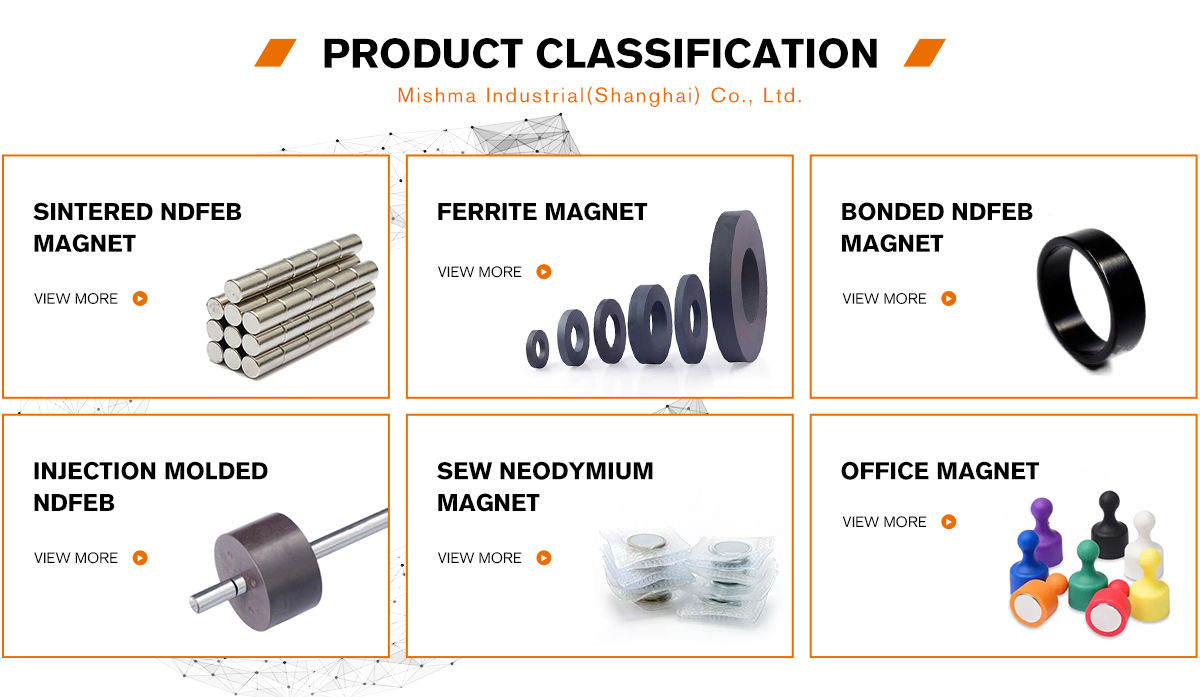 PRODUCT CLASSIFICATION

Mishma Industrial(Shanghai) Co., Ltd.

SINTERED NDFEB MAGNET

VIEW MORE

FERRITE MAGNET

VIEW MORE

BONDED NDFEB MAGNET

VIEW MORE

INJECTION MOLDED NDFEB

VIEW MORE

SEW NEODYMIUM MAGNET

VIEW MORE

OFFICE MAGNET

VIEW MORE